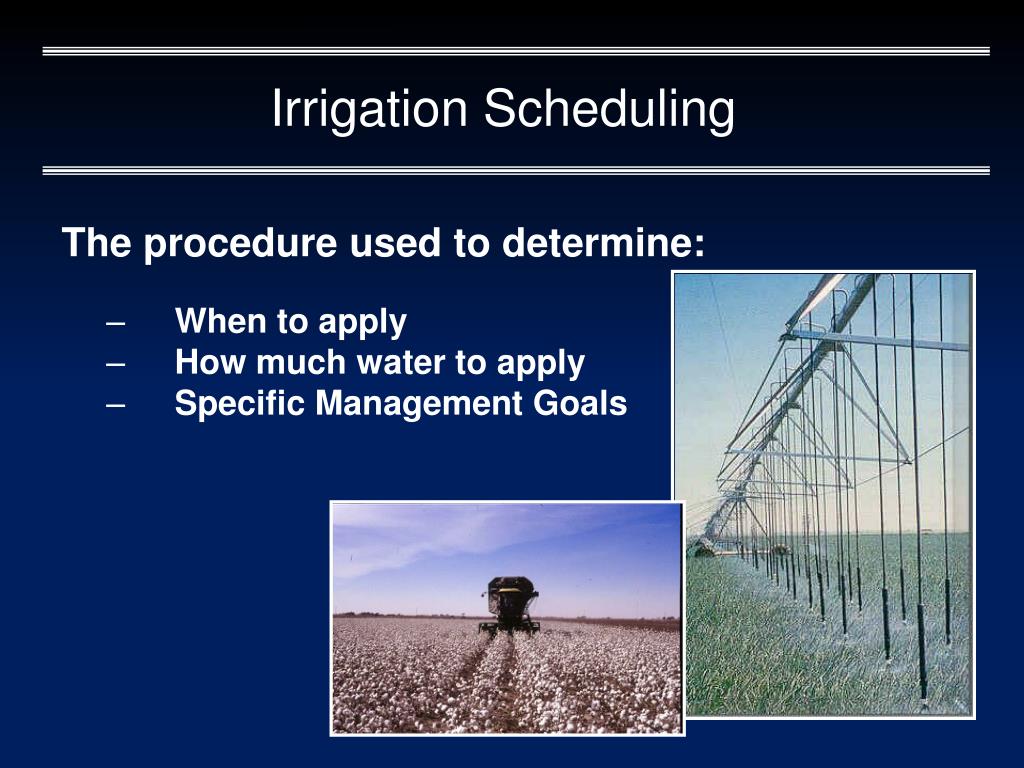 Irrigation Scheduling

The procedure used to determine:

– When to apply
– How much water to apply
– Specific Management Goals